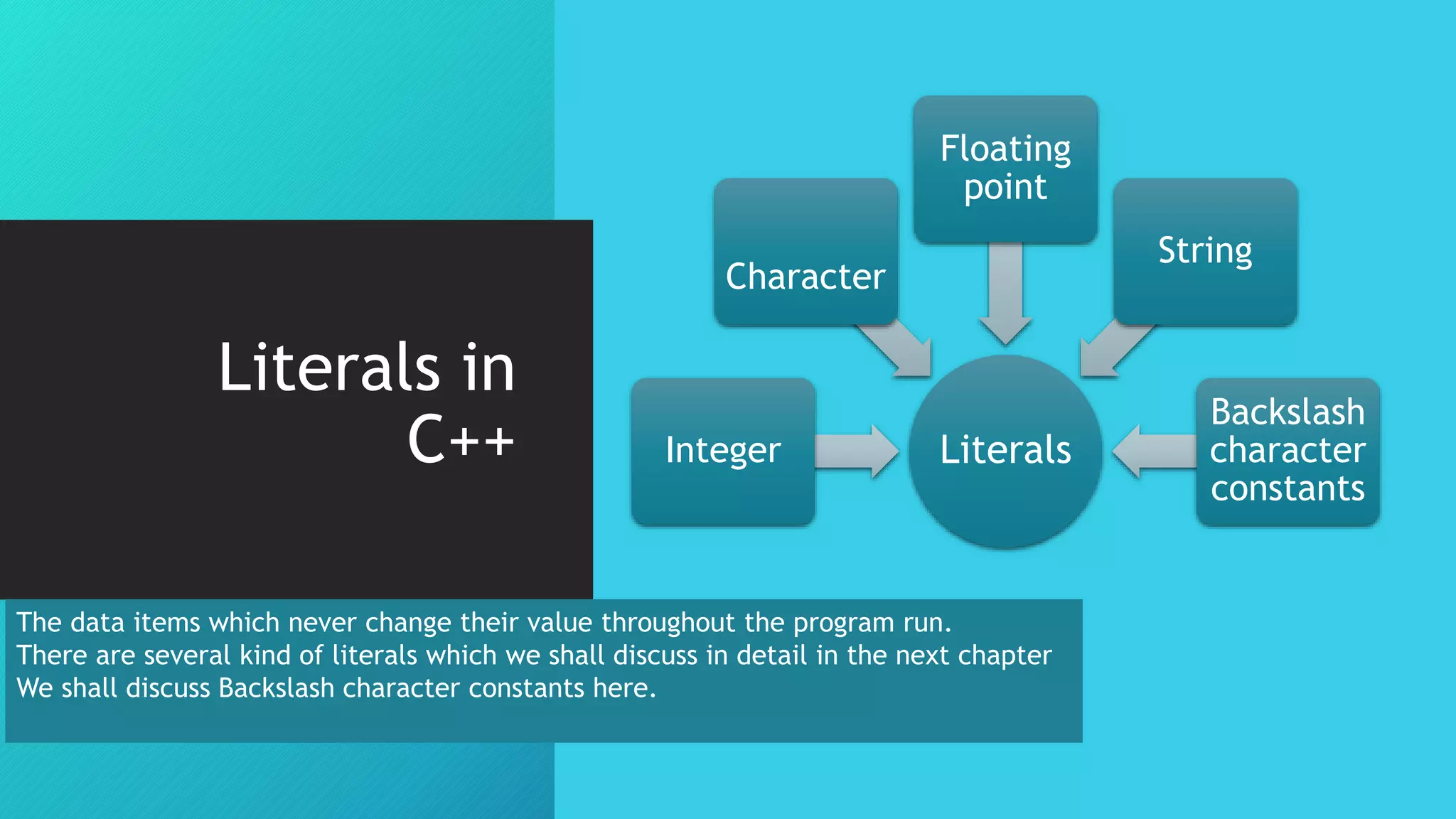 Literals in C++

Floating point

Character

String

Integer

Literals

Backslash character constants

The data items which never change their value throughout the program run.
There are several kind of literals which we shall discuss in detail in the next chapter
We shall discuss Backslash character constants here.